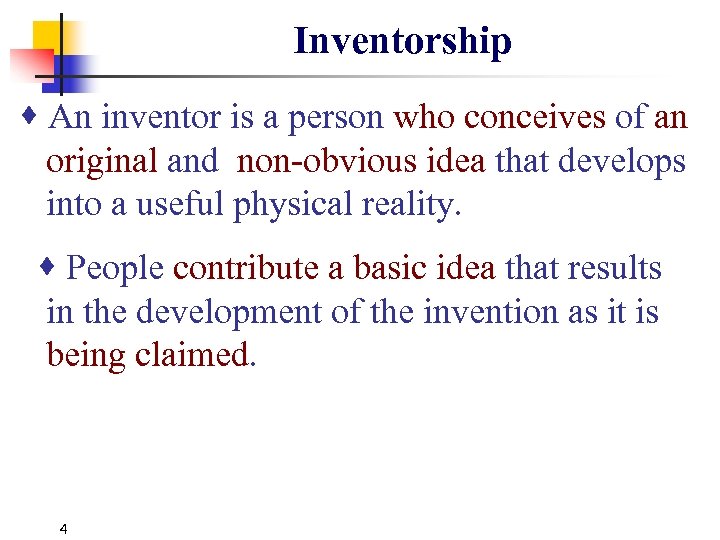 Inventorship

♦ An inventor is a person who conceives of an original and non-obvious idea that develops into a useful physical reality.

♦ People contribute a basic idea that results in the development of the invention as it is being claimed.

4